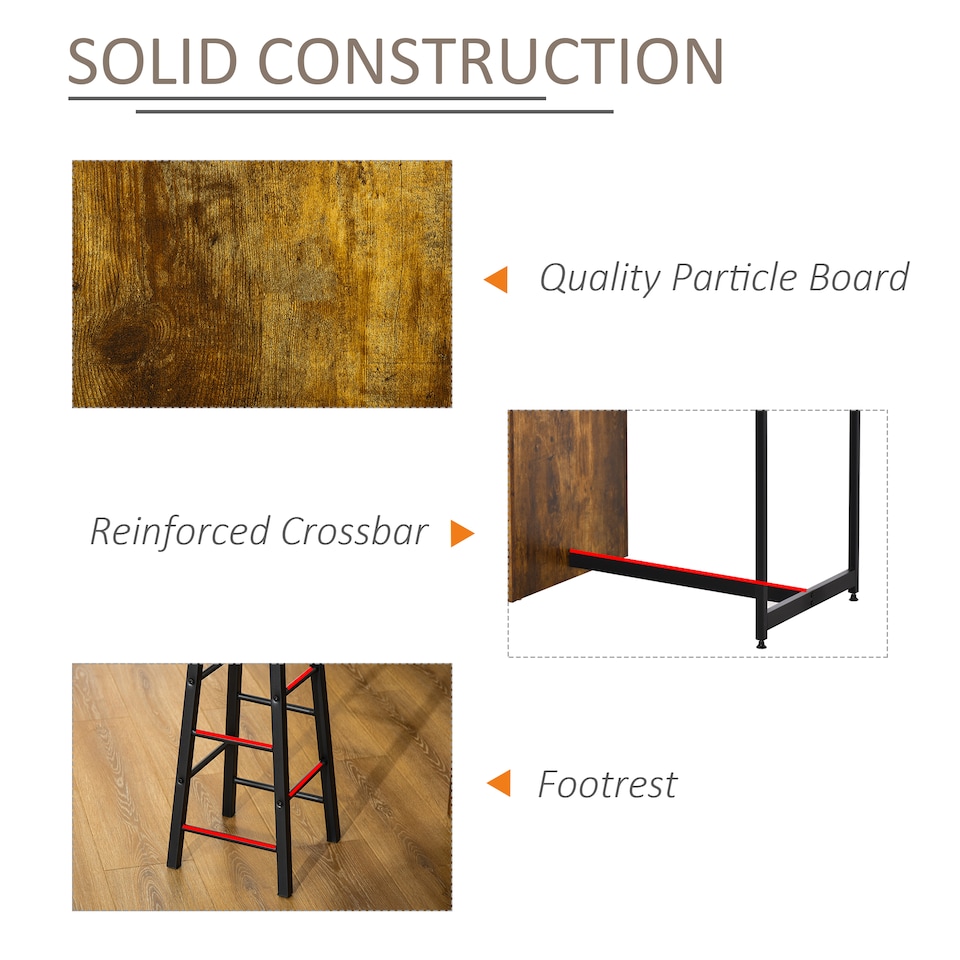 SOLID CONSTRUCTION

Quality Particle Board

Reinforced Crossbar

Footrest